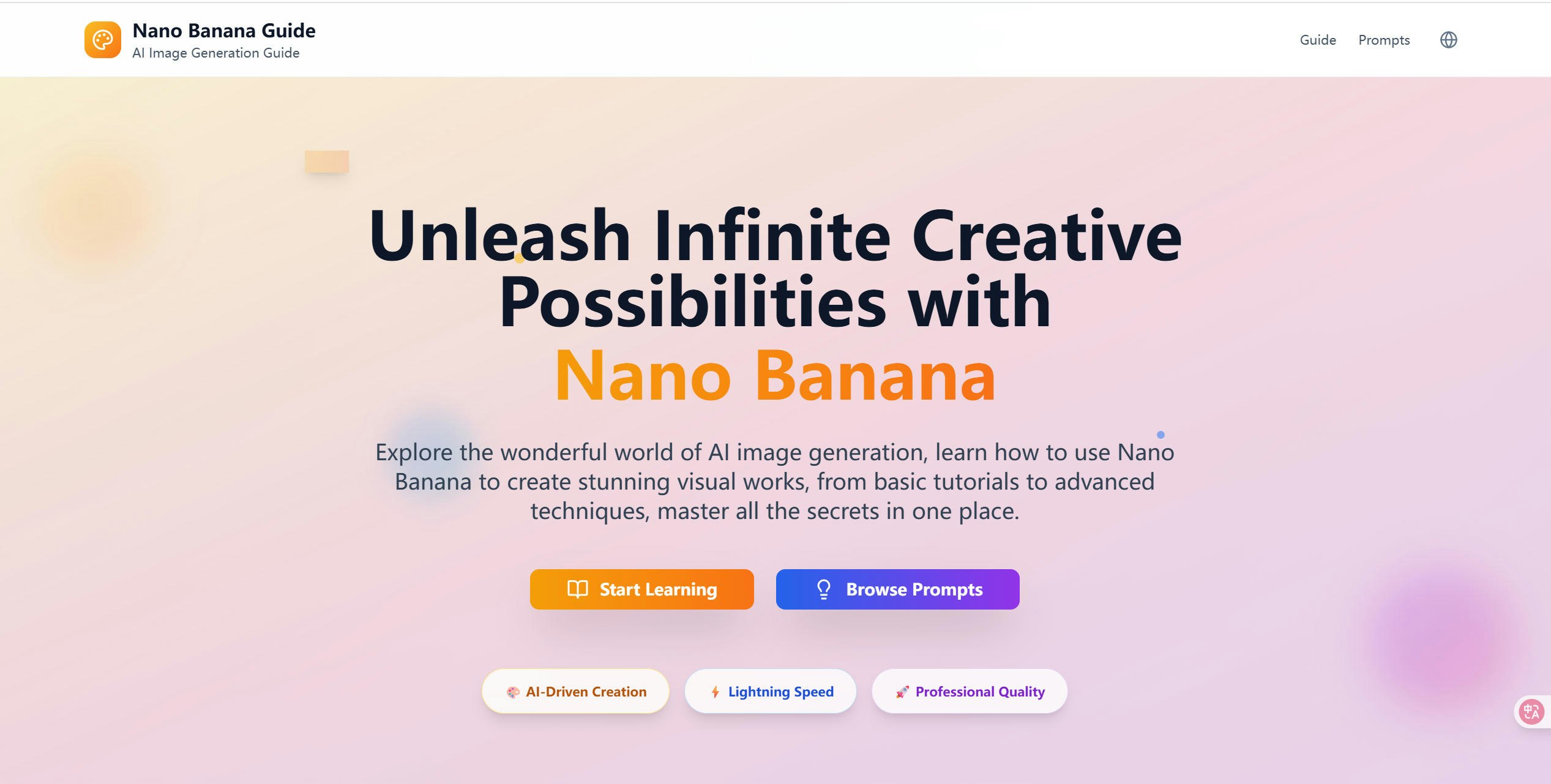 Nano Banana Guide
AI Image Generation Guide

Guide Prompts

Unleash Infinite Creative Possibilities with Nano Banana

Explore the wonderful world of AI image generation, learn how to use Nano Banana to create stunning visual works, from basic tutorials to advanced techniques, master all the secrets in one place.

Start Learning

Browse Prompts

AI-Driven Creation

Lightning Speed

Professional Quality